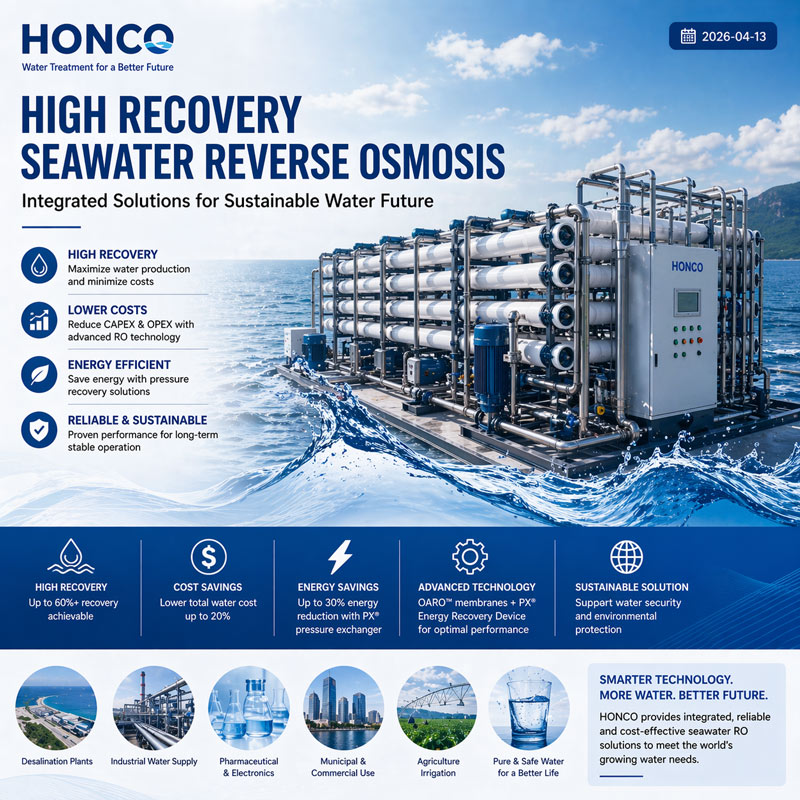 HONCO
Water Treatment for a Better Future

2026-04-13

HIGH RECOVERY
SEAWATER REVERSE OSMOSIS

Integrated Solutions for Sustainable Water Future

HIGH RECOVERY
Maximize water production and minimize costs

LOWER COSTS
Reduce CAPEX & OPEX with advanced RO technology

ENERGY EFFICIENT
Save energy with pressure recovery solutions

RELIABLE & SUSTAINABLE
Proven performance for long-term stable operation

HONCO

HIGH RECOVERY
Up to 60%+ recovery achievable

COST SAVINGS
Lower total water cost up to 20%

ENERGY SAVINGS
Up to 30% energy reduction with PX® pressure exchanger

ADVANCED TECHNOLOGY
OARO™ membranes + PX® Energy Recovery Device for optimal performance

SUSTAINABLE SOLUTION
Support water security and environmental protection

Desalination Plants

Industrial Water Supply

Pharmaceutical & Electronics

Municipal & Commercial Use

Agriculture Irrigation

Pure & Safe Water for a Better Life

SMARTER TECHNOLOGY.
MORE WATER. BETTER FUTURE.

HONCO provides integrated, reliable and cost-effective seawater RO solutions to meet the world's growing water needs.